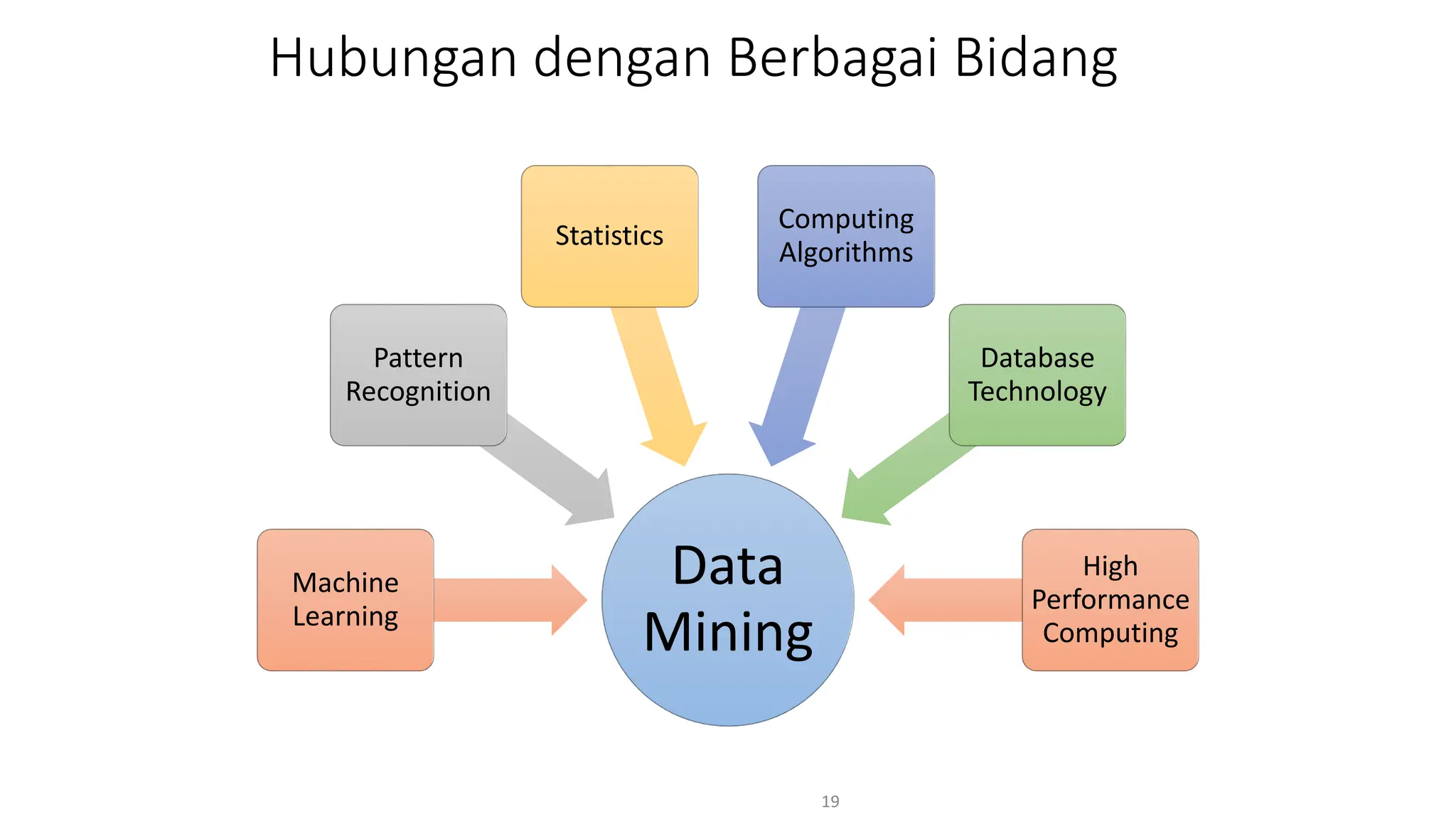 Hubungan dengan Berbagai Bidang

Statistics

Computing Algorithms

Pattern Recognition

Database Technology

Machine Learning

Data Mining

High Performance Computing

19